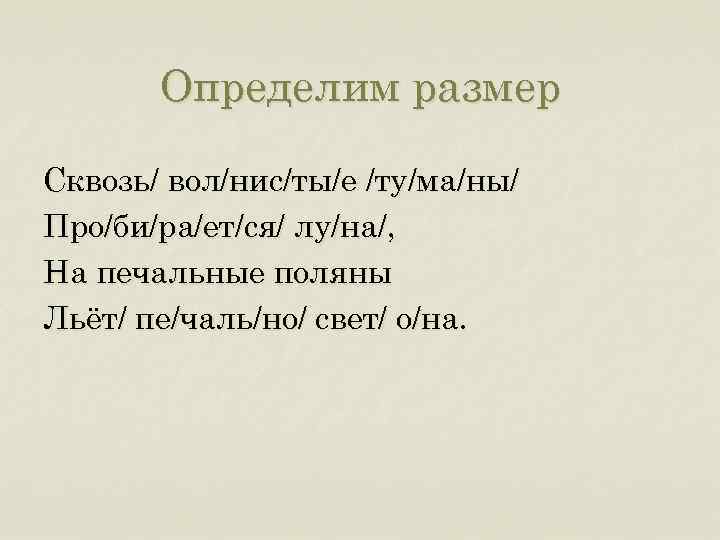 Определим размер

Сквозь/ вол/нис/ты/е /ту/ма/ны/
Про/би/ра/ет/ся/ лу/на/,
На печальные поляны
Льёт/ пе/чаль/но/ свет/ о/на.